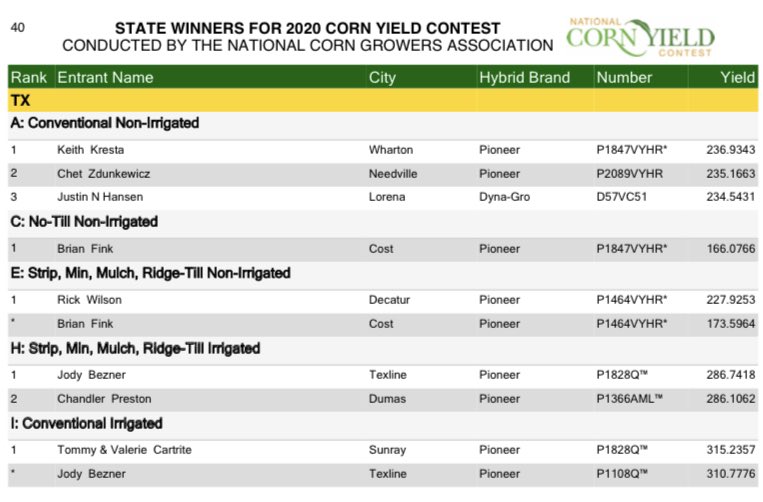 40

STATE WINNERS FOR 2020 CORN YIELD CONTEST
CONDUCTED BY THE NATIONAL CORN GROWERS ASSOCIATION

NATIONAL CORN YIELD CONTEST

| Rank | Entrant Name | City | Hybrid Brand | Number | Yield |
|---|---|---|---|---|---|
| TX | | | | | |
| A: Conventional Non-Irrigated | | | | | |
| 1 | Keith Kresta | Wharton | Pioneer | P1847VYHR* | 236.9343 |
| 2 | Chet Zdunkewicz | Needville | Pioneer | P2089VYHR | 235.1663 |
| 3 | Justin N Hansen | Lorena | Dyna-Gro | D57VC51 | 234.5431 |
| C: No-Till Non-Irrigated | | | | | |
| 1 | Brian Fink | Cost | Pioneer | P1847VYHR* | 166.0766 |
| E: Strip, Min, Mulch, Ridge-Till Non-Irrigated | | | | | |
| 1 | Rick Wilson | Decatur | Pioneer | P1464VYHR* | 227.9253 |
| * | Brian Fink | Cost | Pioneer | P1464VYHR* | 173.5964 |
| H: Strip, Min, Mulch, Ridge-Till Irrigated | | | | | |
| 1 | Jody Bezner | Texline | Pioneer | P1828Q™ | 286.7418 |
| 2 | Chandler Preston | Dumas | Pioneer | P1366AML™ | 286.1062 |
| I: Conventional Irrigated | | | | | |
| 1 | Tommy & Valerie Cartrite | Sunray | Pioneer | P1828Q™ | 315.2357 |
| * | Jody Bezner | Texline | Pioneer | P1108Q™ | 310.7776 |